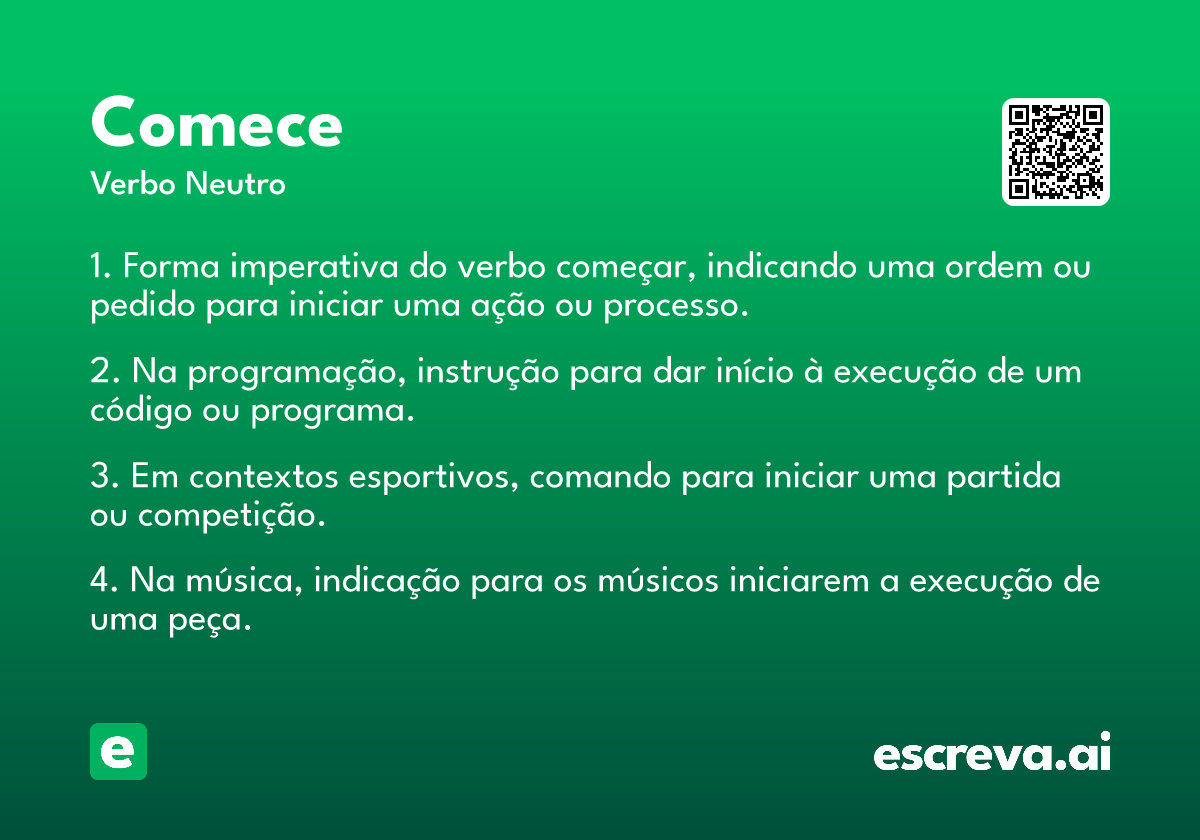 Comece
Verbo Neutro

1. Forma imperativa do verbo começar, indicando uma ordem ou pedido para iniciar uma ação ou processo.

2. Na programação, instrução para dar início à execução de um código ou programa.

3. Em contextos esportivos, comando para iniciar uma partida ou competição.

4. Na música, indicação para os músicos iniciarem a execução de uma peça.

e

escreva.ai